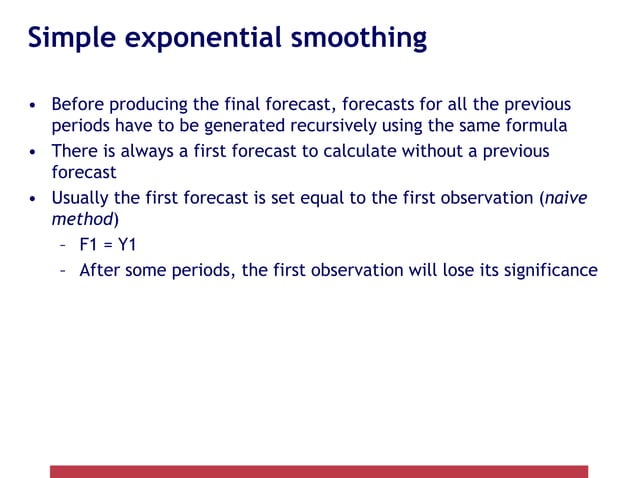 Simple exponential smoothing

• Before producing the final forecast, forecasts for all the previous periods have to be generated recursively using the same formula
• There is always a first forecast to calculate without a previous forecast
• Usually the first forecast is set equal to the first observation (naive method)
– F1 = Y1
– After some periods, the first observation will lose its significance